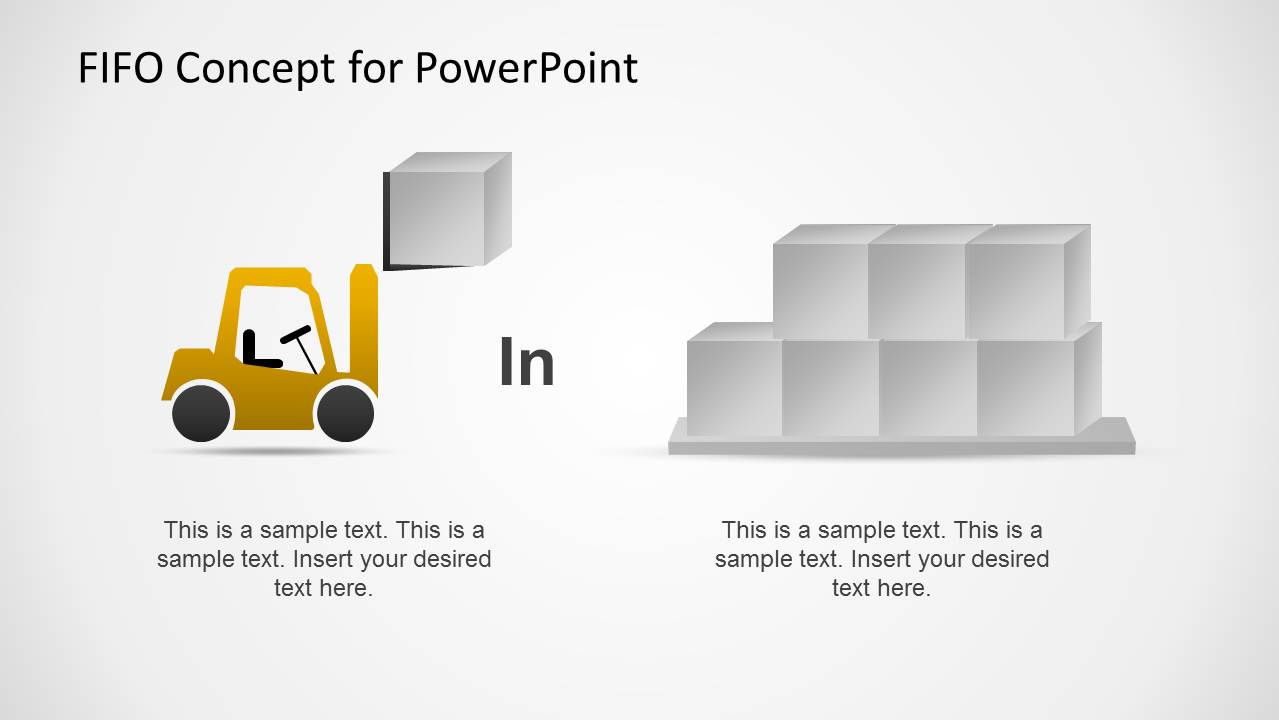 FIFO Concept for PowerPoint

In

This is a sample text. This is a sample text. Insert your desired text here.

This is a sample text. This is a sample text. Insert your desired text here.